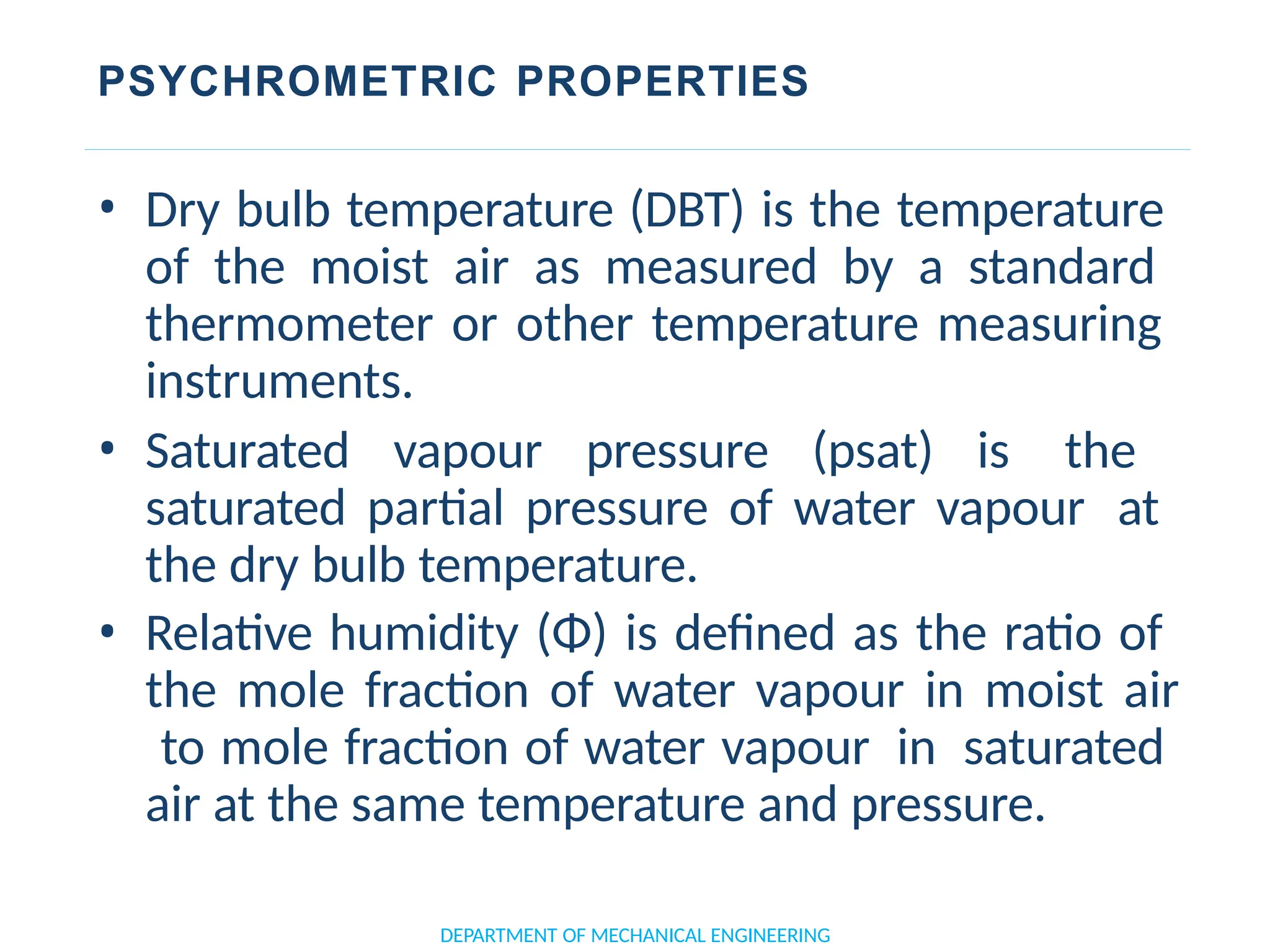 PSYCHROMETRIC PROPERTIES

• Dry bulb temperature (DBT) is the temperature of the moist air as measured by a standard thermometer or other temperature measuring instruments.

• Saturated vapour pressure (psat) is the saturated partial pressure of water vapour at the dry bulb temperature.

• Relative humidity (Φ) is defined as the ratio of the mole fraction of water vapour in moist air to mole fraction of water vapour in saturated air at the same temperature and pressure.

DEPARTMENT OF MECHANICAL ENGINEERING